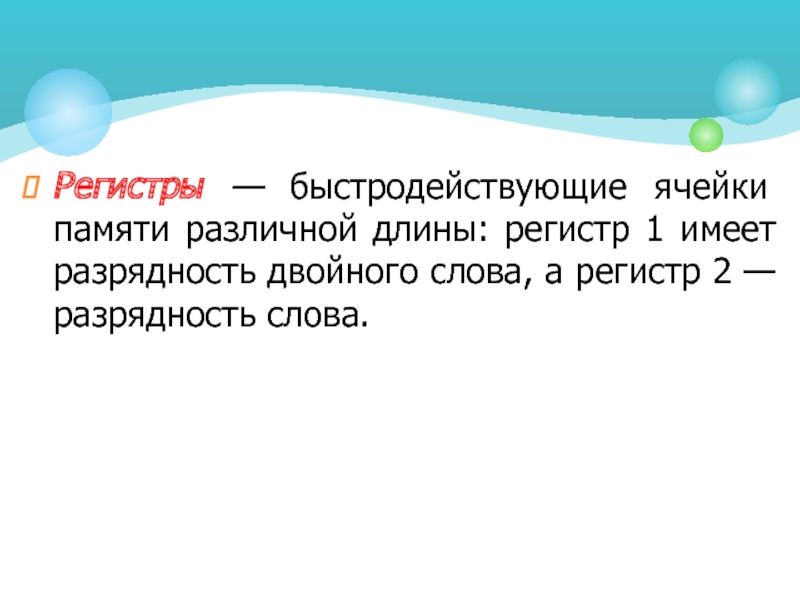 Регистры — быстродействующие ячейки памяти различной длины: регистр 1 имеет разрядность двойного слова, а регистр 2 — разрядность слова.